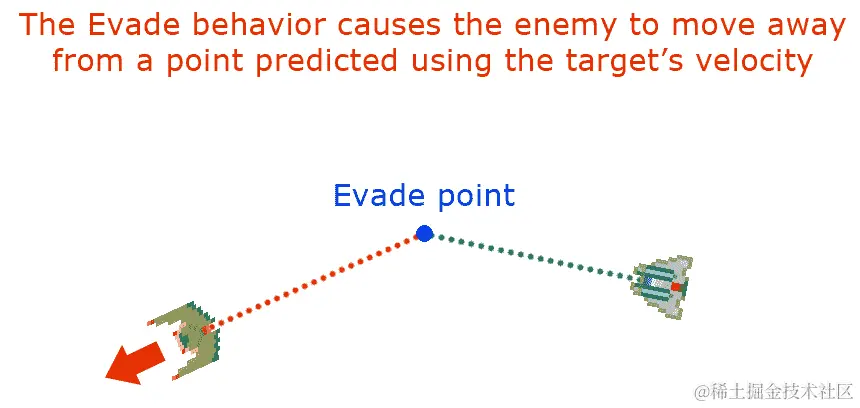 The Evade behavior causes the enemy to move away from a point predicted using the target's velocity

Evade point

@稀土掘金技术社区